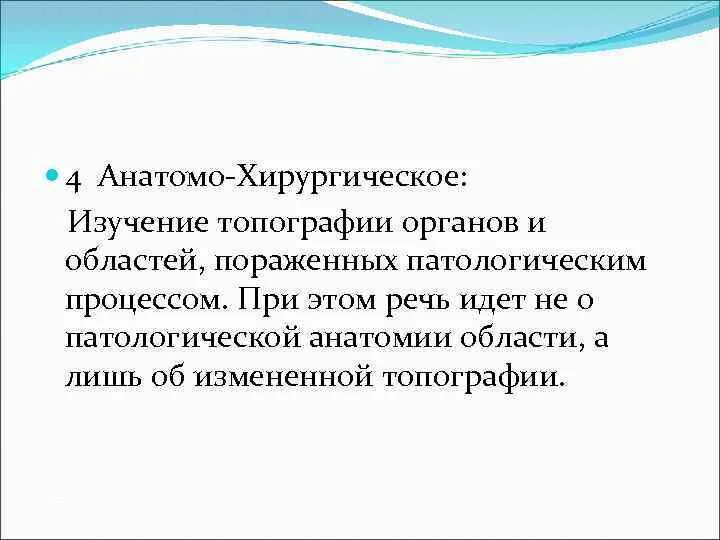 4 Анатомо-Хирургическое:

Изучение топографии органов и областей, пораженных патологическим процессом. При этом речь идет не о патологической анатомии области, а лишь об измененной топографии.